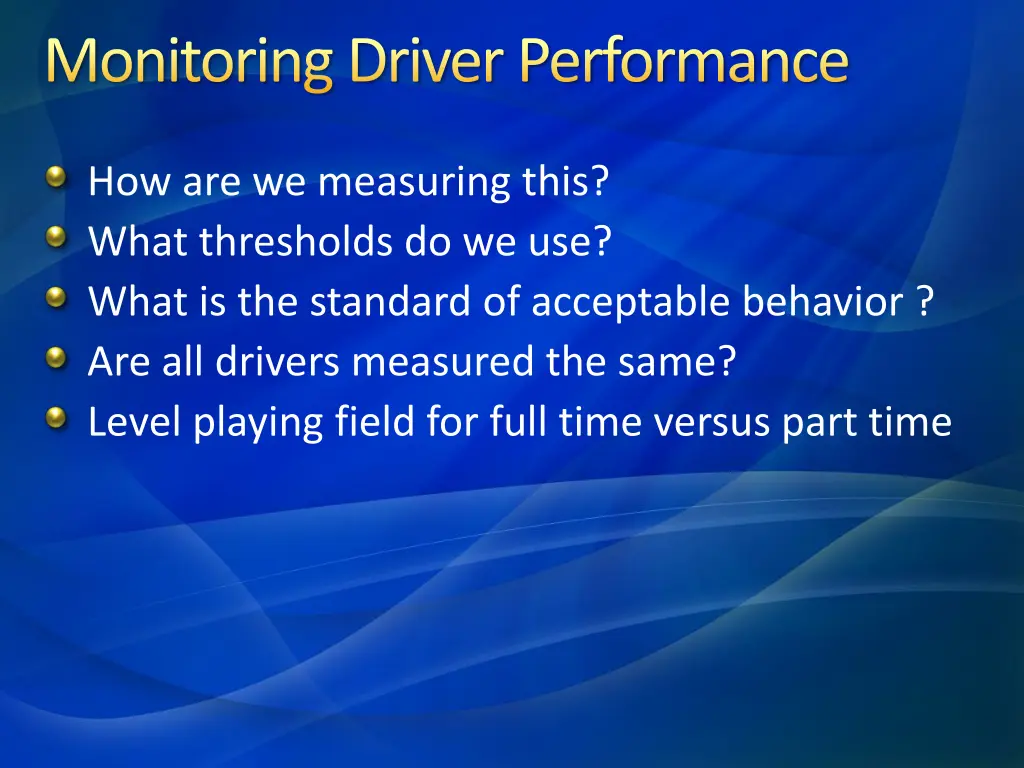 Monitoring Driver Performance

How are we measuring this?
What thresholds do we use?
What is the standard of acceptable behavior ?
Are all drivers measured the same?
Level playing field for full time versus part time